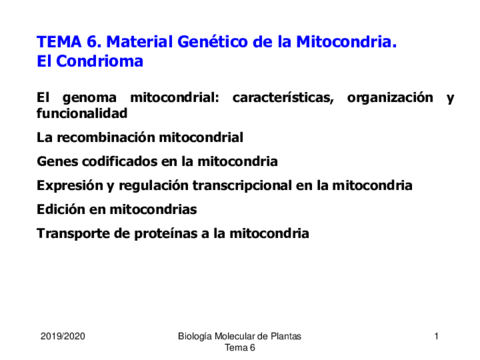 TEMA 6. Material Genético de la Mitocondria. El Condrioma

El genoma mitocondrial: características, organización y funcionalidad

La recombinación mitocondrial

Genes codificados en la mitocondria

Expresión y regulación transcripcional en la mitocondria

Edición en mitocondrias

Transporte de proteínas a la mitocondria

2019/2020

Biología Molecular de Plantas
Tema 6

1